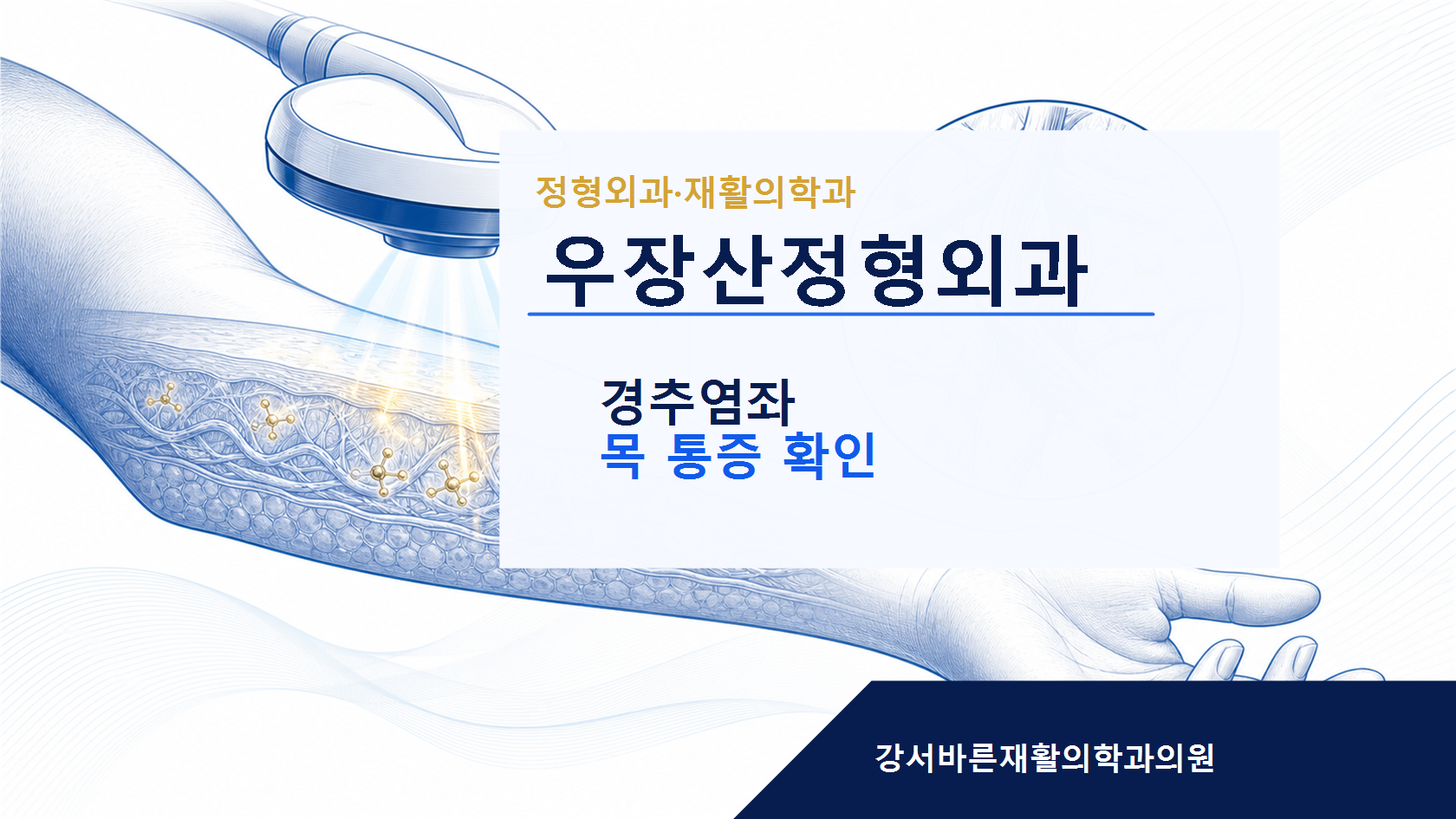 정형외과·재활의학과

우장산정형외과

경추염좌
목 통증 확인

강서바른재활의학과의원